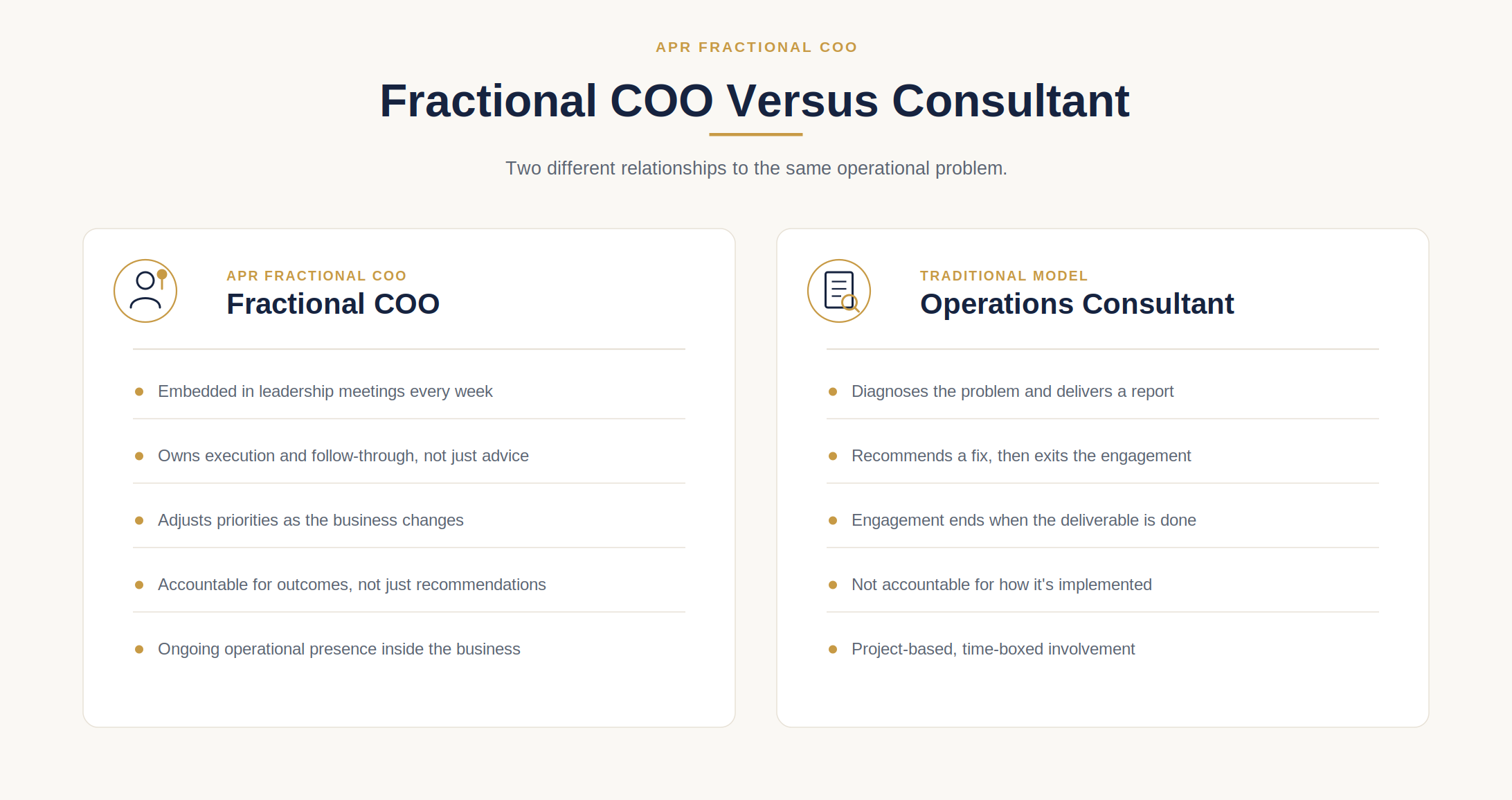 APR FRACTIONAL COO

Fractional COO Versus Consultant

Two different relationships to the same operational problem.

APR FRACTIONAL COO
Fractional COO

- Embedded in leadership meetings every week
- Owns execution and follow-through, not just advice
- Adjusts priorities as the business changes
- Accountable for outcomes, not just recommendations
- Ongoing operational presence inside the business

TRADITIONAL MODEL
Operations Consultant

- Diagnoses the problem and delivers a report
- Recommends a fix, then exits the engagement
- Engagement ends when the deliverable is done
- Not accountable for how it's implemented
- Project-based, time-boxed involvement